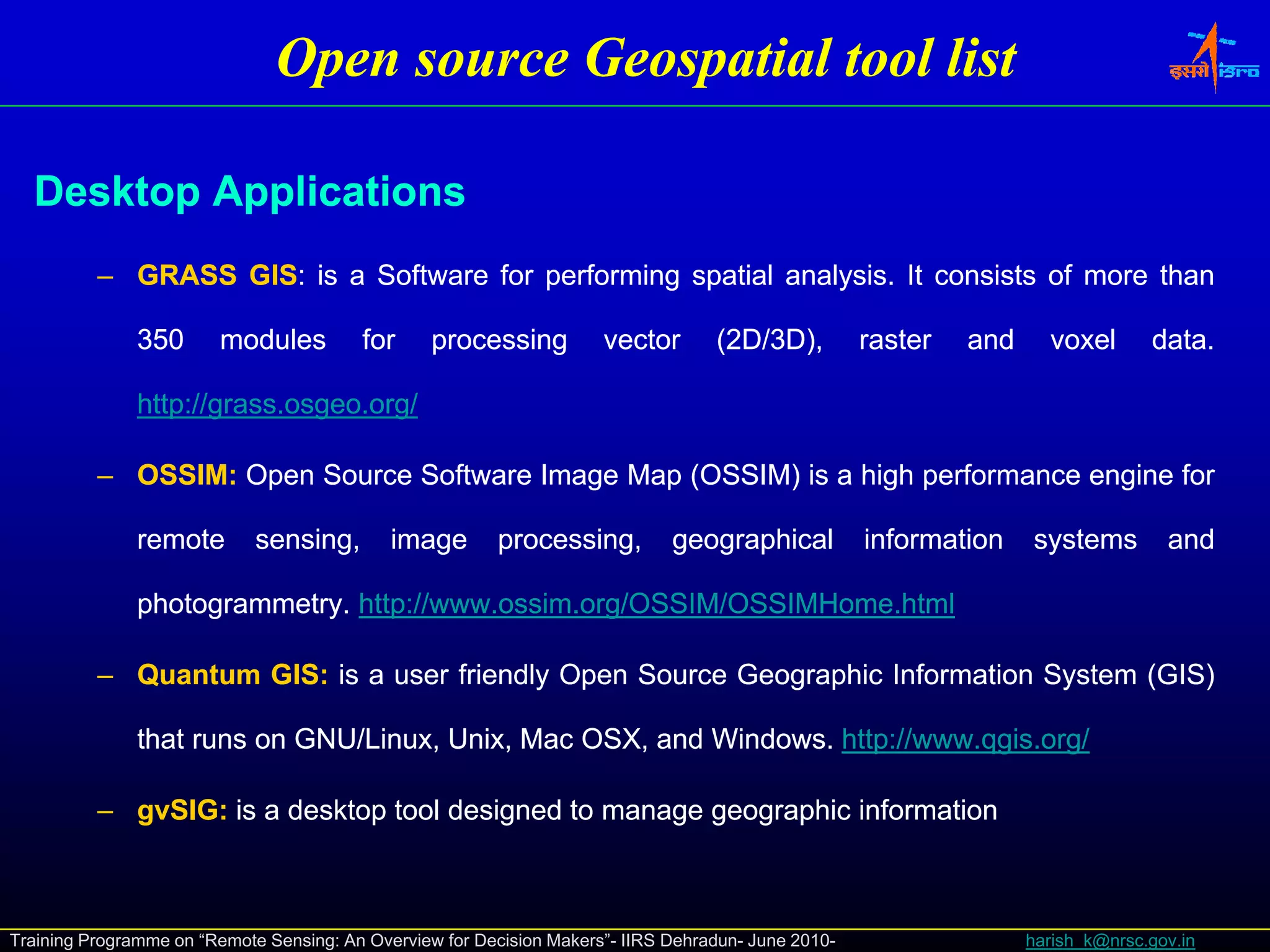 Open source Geospatial tool list

इसरो isro

Desktop Applications

– GRASS GIS: is a Software for performing spatial analysis. It consists of more than 350 modules for processing vector (2D/3D), raster and voxel data. http://grass.osgeo.org/

– OSSIM: Open Source Software Image Map (OSSIM) is a high performance engine for remote sensing, image processing, geographical information systems and photogrammetry. http://www.ossim.org/OSSIM/OSSIMHome.html

– Quantum GIS: is a user friendly Open Source Geographic Information System (GIS) that runs on GNU/Linux, Unix, Mac OSX, and Windows. http://www.qgis.org/

– gvSIG: is a desktop tool designed to manage geographic information

Training Programme on “Remote Sensing: An Overview for Decision Makers”- IIRS Dehradun- June 2010- harish_k@nrsc.gov.in